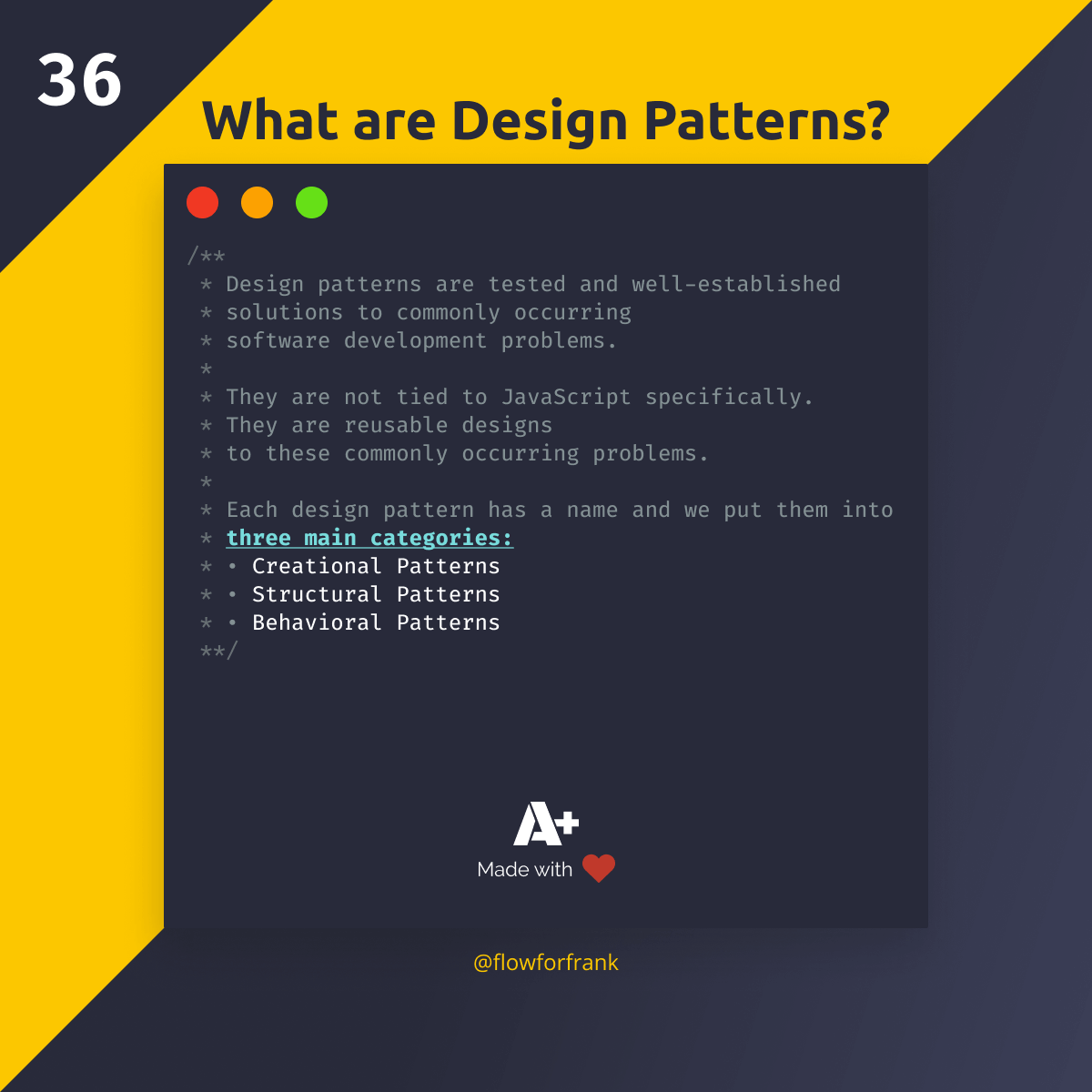 36

What are Design Patterns?

/**
 * Design patterns are tested and well-established
 * solutions to commonly occurring
 * software development problems.
 *
 * They are not tied to JavaScript specifically.
 * They are reusable designs
 * to these commonly occurring problems.
 *
 * Each design pattern has a name and we put them into
 * three main categories:
 * • Creational Patterns
 * • Structural Patterns
 * • Behavioral Patterns
 **/

A+
Made with

@flowforfrank